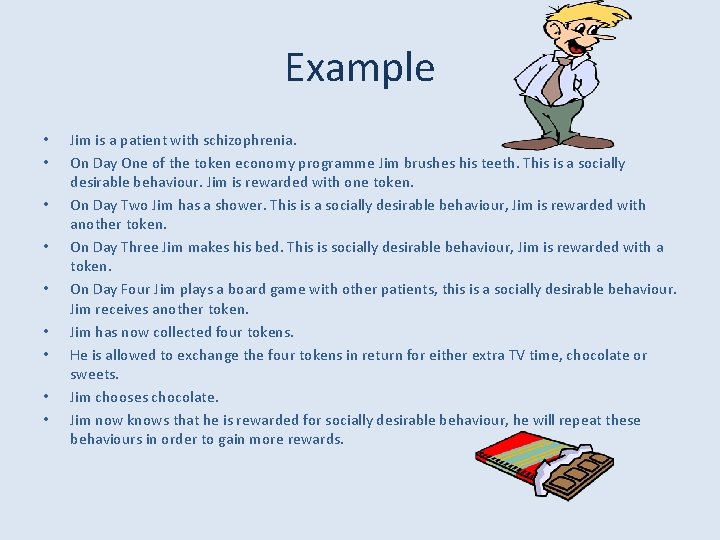 Example

• Jim is a patient with schizophrenia.
• On Day One of the token economy programme Jim brushes his teeth. This is a socially desirable behaviour. Jim is rewarded with one token.
• On Day Two Jim has a shower. This is a socially desirable behaviour, Jim is rewarded with another token.
• On Day Three Jim makes his bed. This is socially desirable behaviour, Jim is rewarded with a token.
• On Day Four Jim plays a board game with other patients, this is a socially desirable behaviour. Jim receives another token.
• Jim has now collected four tokens.
• He is allowed to exchange the four tokens in return for either extra TV time, chocolate or sweets.
• Jim chooses chocolate.
• Jim now knows that he is rewarded for socially desirable behaviour, he will repeat these behaviours in order to gain more rewards.